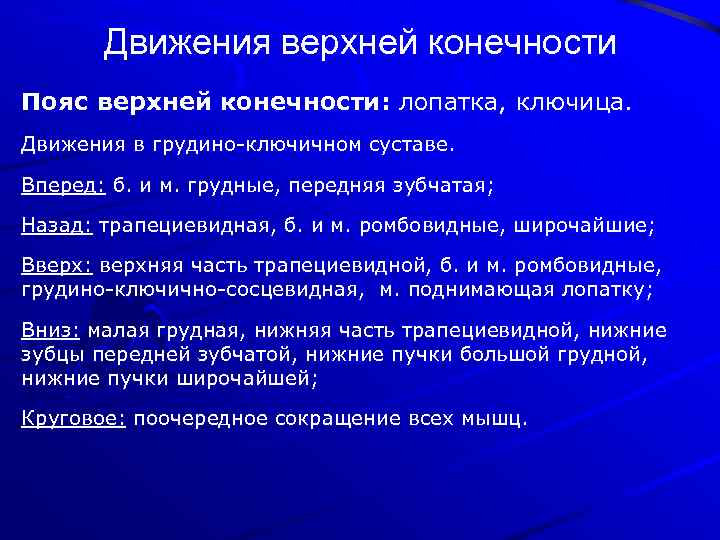 Движения верхней конечности

Пояс верхней конечности: лопатка, ключица.

Движения в грудино-ключичном суставе.

Вперед: б. и м. грудные, передняя зубчатая;

Назад: трапециевидная, б. и м. ромбовидные, широчайшие;

Вверх: верхняя часть трапециевидной, б. и м. ромбовидные, грудино-ключично-сосцевидная, м. поднимающая лопатку;

Вниз: малая грудная, нижняя часть трапециевидной, нижние зубцы передней зубчатой, нижние пучки большой грудной, нижние пучки широчайшей;

Круговое: поочередное сокращение всех мышц.